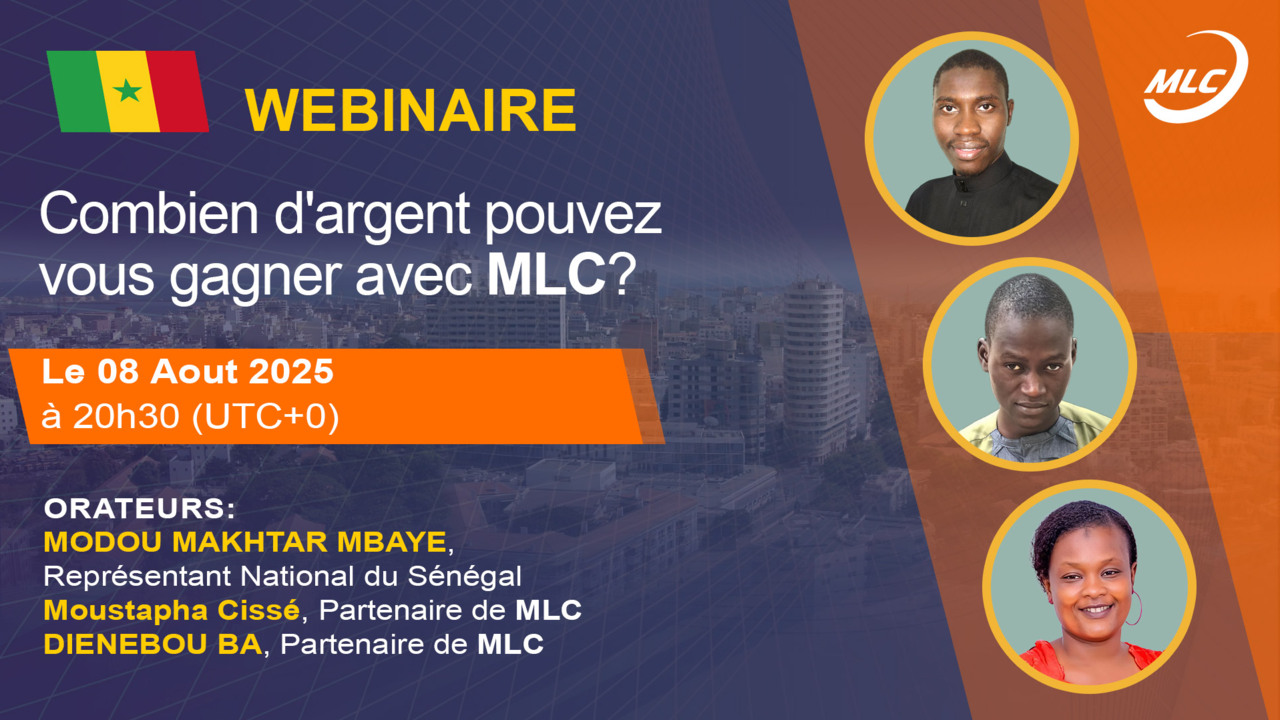 WEBINAIRE

MLC

Combien d'argent pouvez vous gagner avec MLC?

Le 08 Aout 2025
à 20h30 (UTC+0)

ORATEURS:
MODOU MAKHTAR MBAYE, Représentant National du Sénégal
Moustapha Cissé, Partenaire de MLC
DIENEBOU BA, Partenaire de MLC